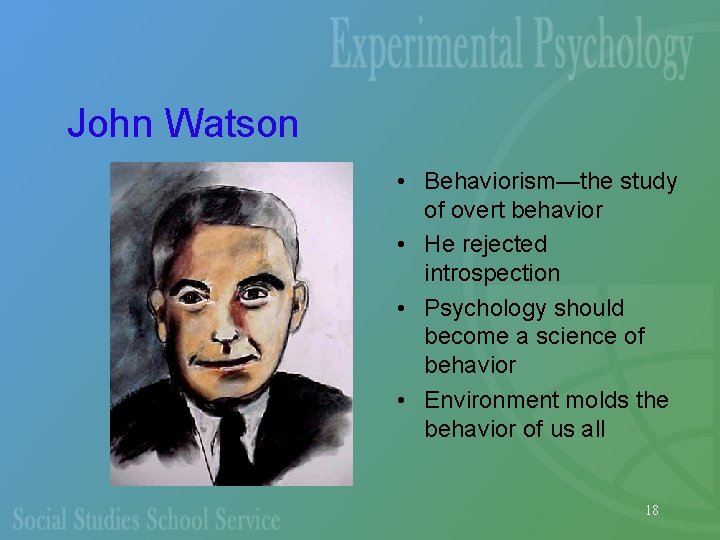 Experimental Psychology

John Watson

• Behaviorism—the study of overt behavior
• He rejected introspection
• Psychology should become a science of behavior
• Environment molds the behavior of us all

Social Studies School Service

18